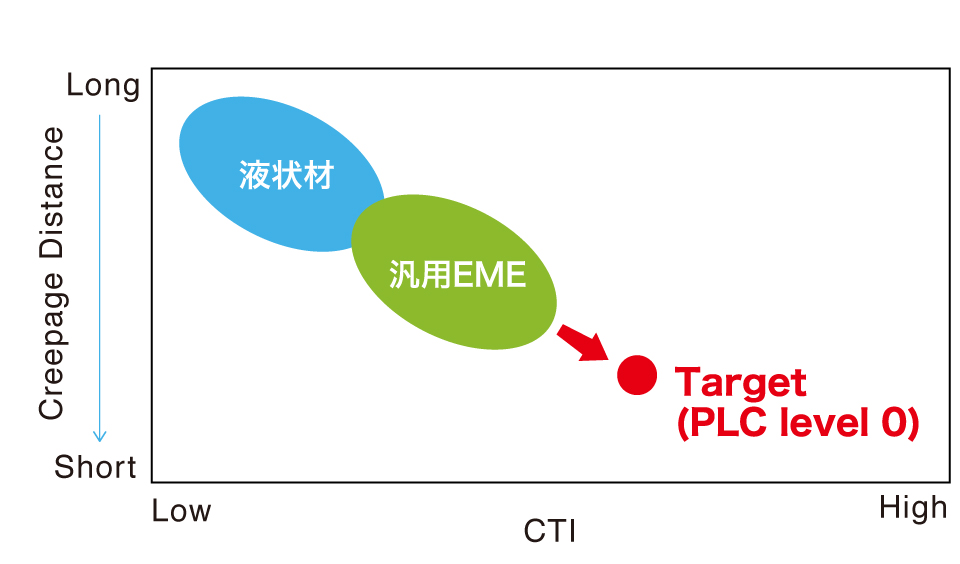 Long

Creepage Distance

Short

液状材

汎用EME

Target
(PLC level 0)

Low

CTI

High